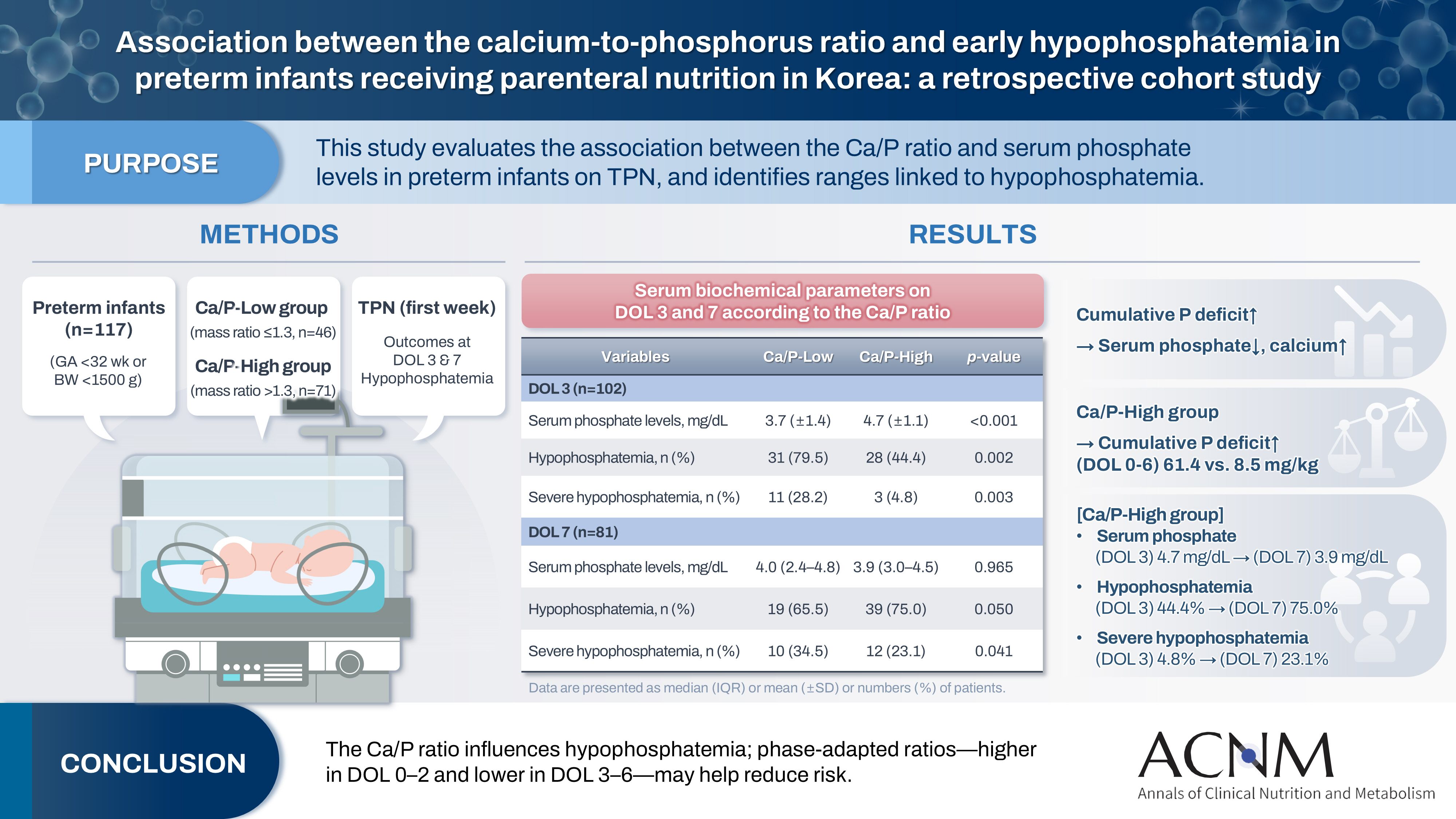 Association between the calcium-to-phosphorus ratio and early hypophosphatemia in preterm infants receiving parenteral nutrition in Korea: a retrospective cohort study

PURPOSE

This study evaluates the association between the Ca/P ratio and serum phosphate levels in preterm infants on TPN, and identifies ranges linked to hypophosphatemia.

METHODS

Preterm infants (n=117)

(GA <32 wk or BW <1500 g)

Ca/P-Low group (mass ratio ≤1.3, n=46)

Ca/P-High group (mass ratio >1.3, n=71)

TPN (first week)

Outcomes at DOL 3 & 7 Hypophosphatemia

RESULTS

Serum biochemical parameters on DOL 3 and 7 according to the Ca/P ratio

| Variables | Ca/P-Low | Ca/P-High | p-value |
|---|---|---|---|
| DOL 3 (n=102) | | | |
| Serum phosphate levels, mg/dL | 3.7 (±1.4) | 4.7 (±1.1) | <0.001 |
| Hypophosphatemia, n (%) | 31 (79.5) | 28 (44.4) | 0.002 |
| Severe hypophosphatemia, n (%) | 11 (28.2) | 3 (4.8) | 0.003 |
| DOL 7 (n=81) | | | |
| Serum phosphate levels, mg/dL | 4.0 (2.4–4.8) | 3.9 (3.0–4.5) | 0.965 |
| Hypophosphatemia, n (%) | 19 (65.5) | 39 (75.0) | 0.050 |
| Severe hypophosphatemia, n (%) | 10 (34.5) | 12 (23.1) | 0.041 |

Data are presented as median (IQR) or mean (±SD) or numbers (%) of patients.

Cumulative P deficit↑
→ Serum phosphate↓, calcium↑

Ca/P-High group
→ Cumulative P deficit↑
(DOL 0-6) 61.4 vs. 8.5 mg/kg

[Ca/P-High group]
• Serum phosphate
(DOL 3) 4.7 mg/dL → (DOL 7) 3.9 mg/dL
• Hypophosphatemia
(DOL 3) 44.4% → (DOL 7) 75.0%
• Severe hypophosphatemia
(DOL 3) 4.8% → (DOL 7) 23.1%

CONCLUSION

The Ca/P ratio influences hypophosphatemia; phase-adapted ratios—higher in DOL 0–2 and lower in DOL 3–6—may help reduce risk.

ACNM
Annals of Clinical Nutrition and Metabolism